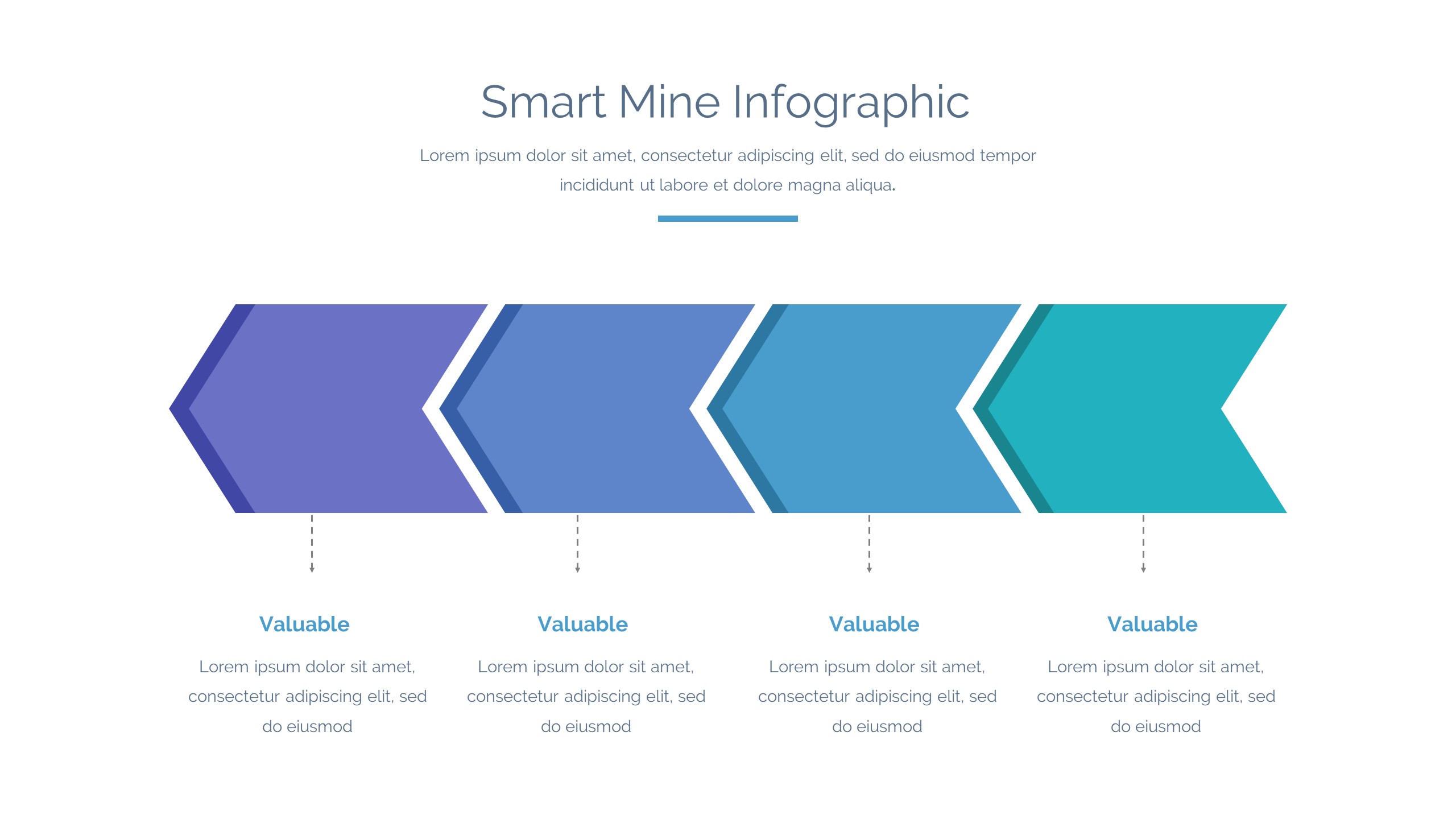 Smart Mine Infographic

Lorem ipsum dolor sit amet, consectetur adipiscing elit, sed do eiusmod tempor incididunt ut labore et dolore magna aliqua.

Valuable

Lorem ipsum dolor sit amet, consectetur adipiscing elit, sed do eiusmod

Valuable

Lorem ipsum dolor sit amet, consectetur adipiscing elit, sed do eiusmod

Valuable

Lorem ipsum dolor sit amet, consectetur adipiscing elit, sed do eiusmod

Valuable

Lorem ipsum dolor sit amet, consectetur adipiscing elit, sed do eiusmod